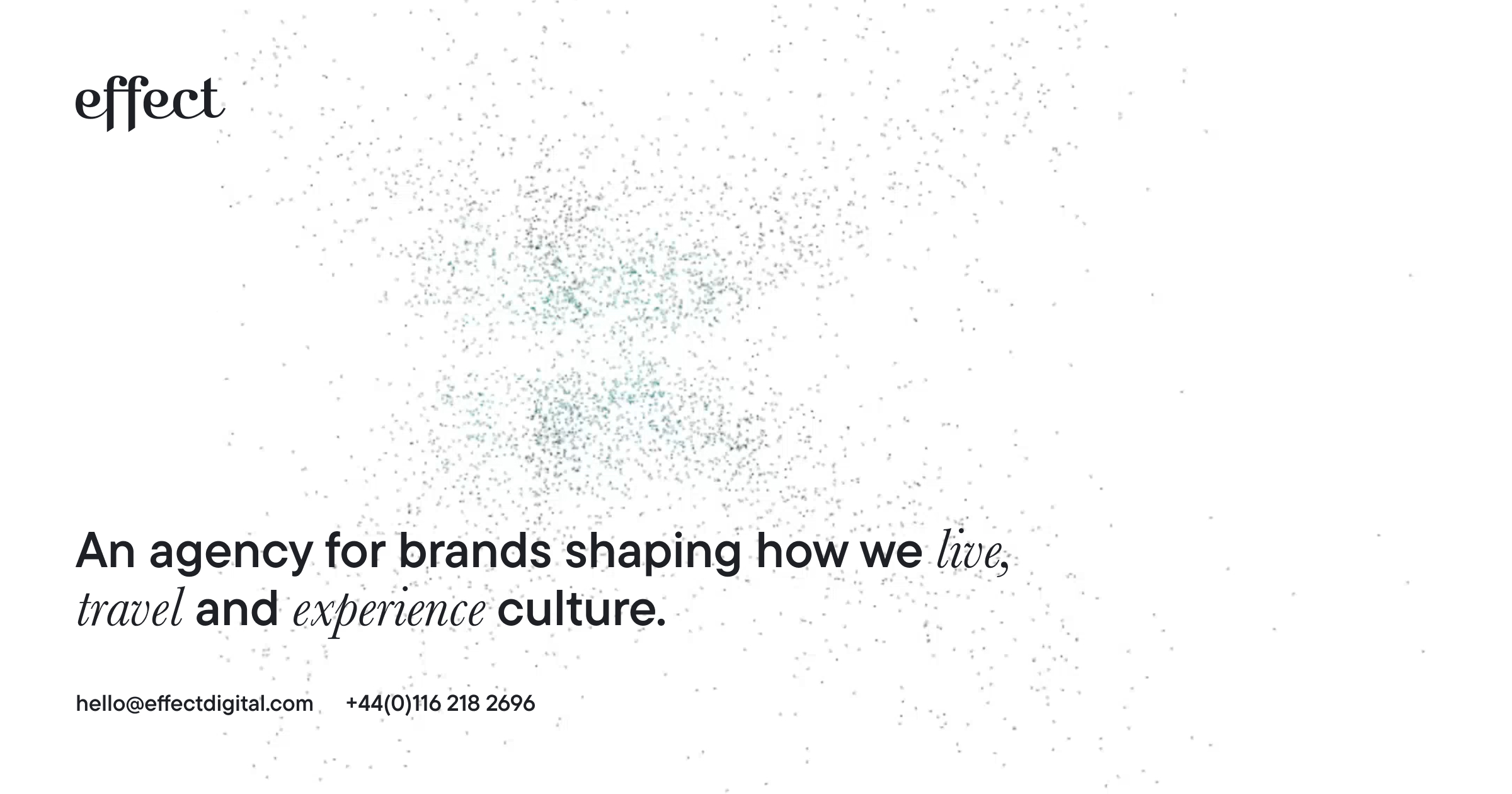 effect

An agency for brands shaping how we live, travel and experience culture.

hello@effectdigital.com +44(0)116 218 2696